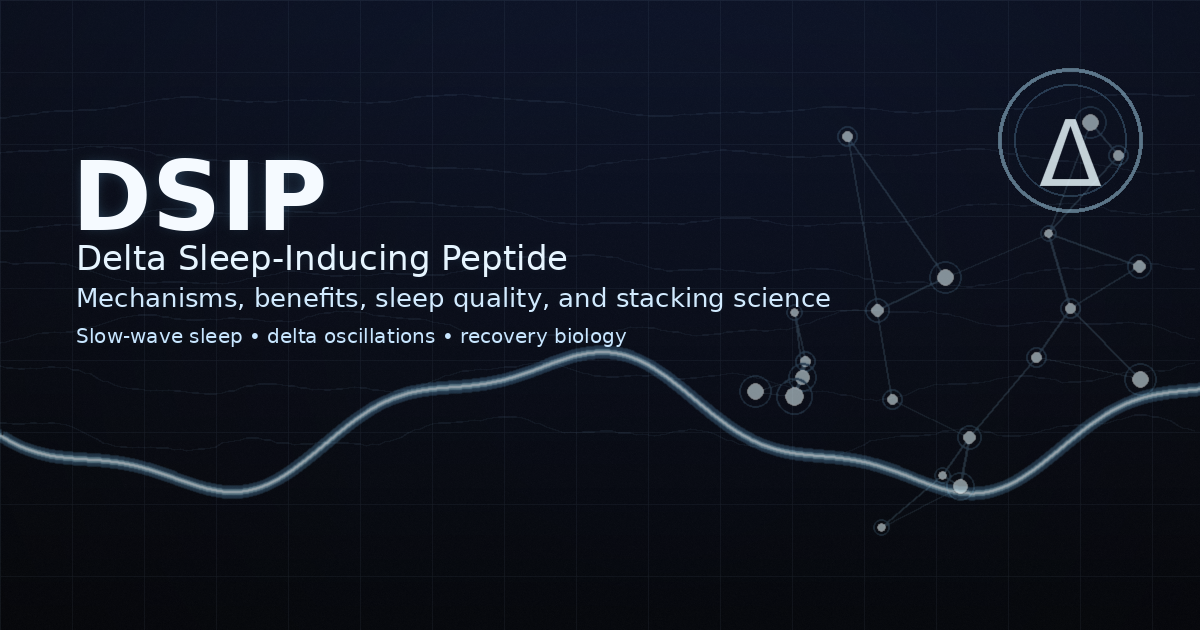 DSIP

Delta Sleep-Inducing Peptide

Mechanisms, benefits, sleep quality, and stacking science

Slow-wave sleep • delta oscillations • recovery biology

Δ